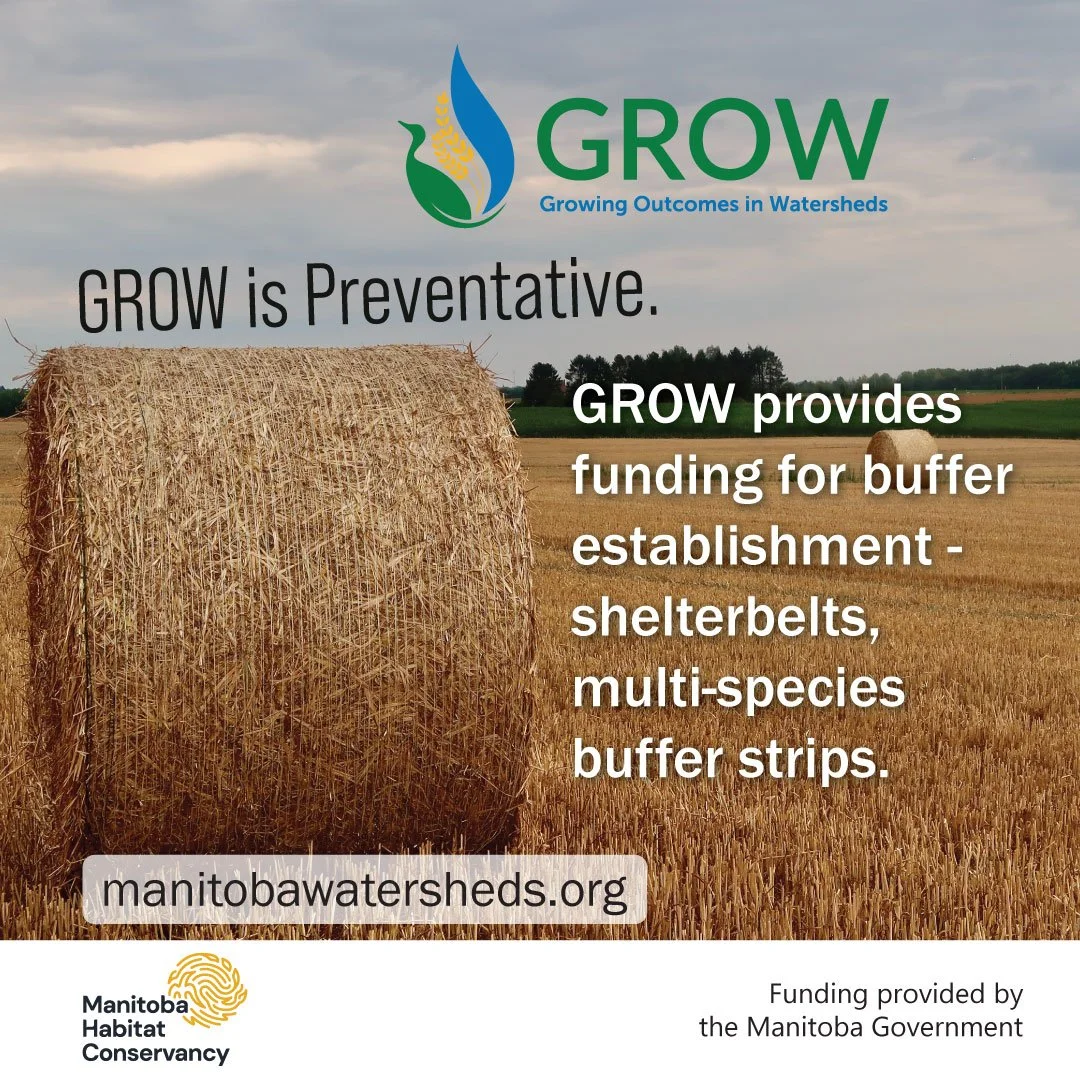 GROW
Growing Outcomes in Watersheds

GROW is Preventative.

GROW provides funding for buffer establishment - shelterbelts, multi-species buffer strips.

manitobawatersheds.org

Manitoba Habitat Conservancy

Funding provided by the Manitoba Government